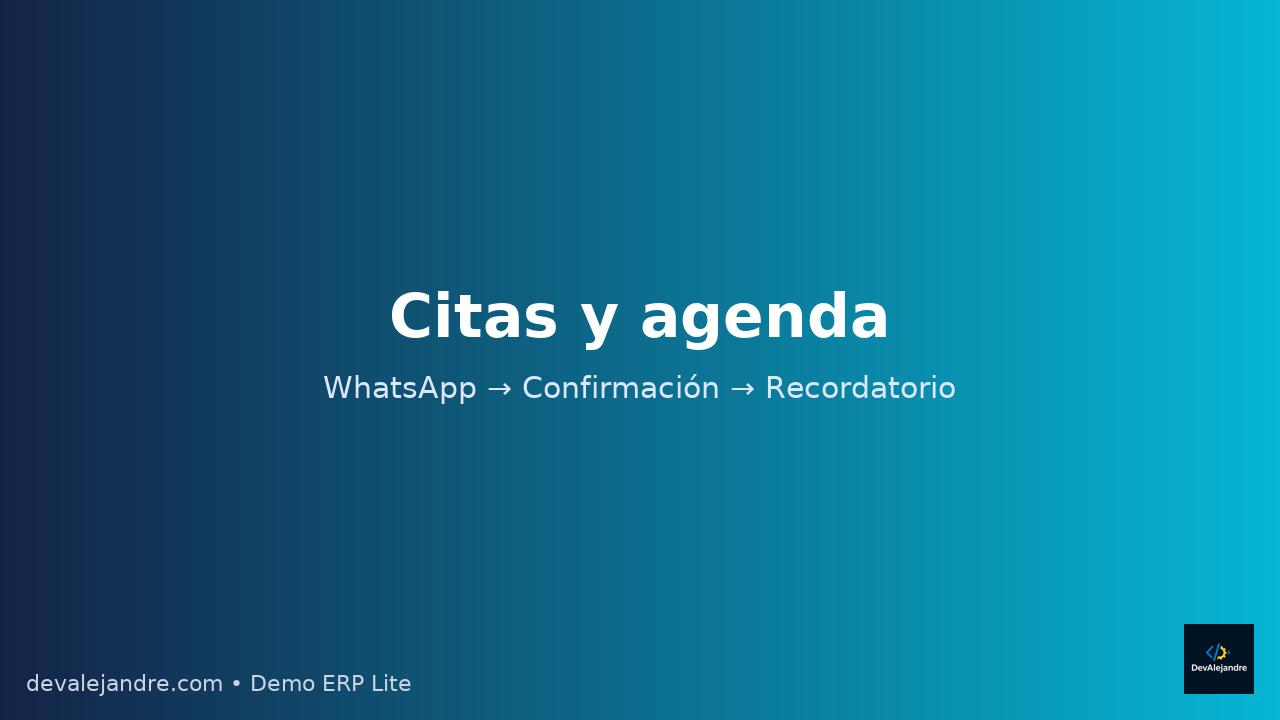 Citas y agenda

WhatsApp → Confirmación → Recordatorio

devalejandre.com • Demo ERP Lite

DevAlejandre